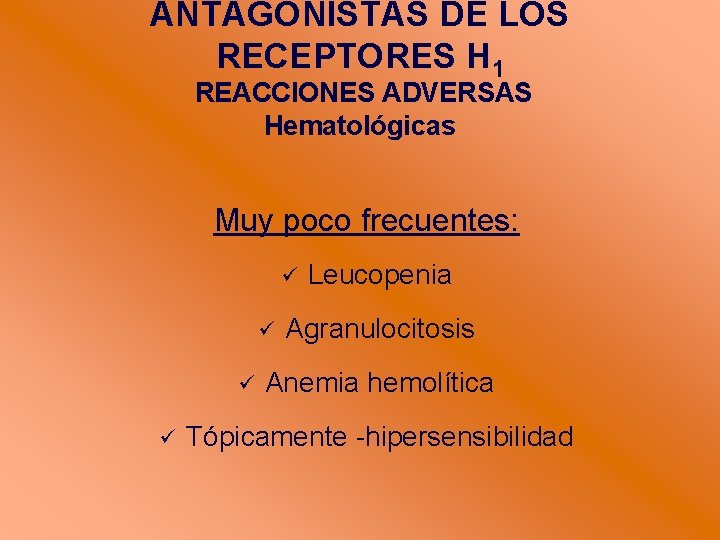 ANTAGONISTAS DE LOS RECEPTORES $H_1$
REACCIONES ADVERSAS
Hematológicas

Muy poco frecuentes:

✓ Leucopenia

✓ Agranulocitosis

✓ Anemia hemolítica

✓ Tópicamente -hipersensibilidad